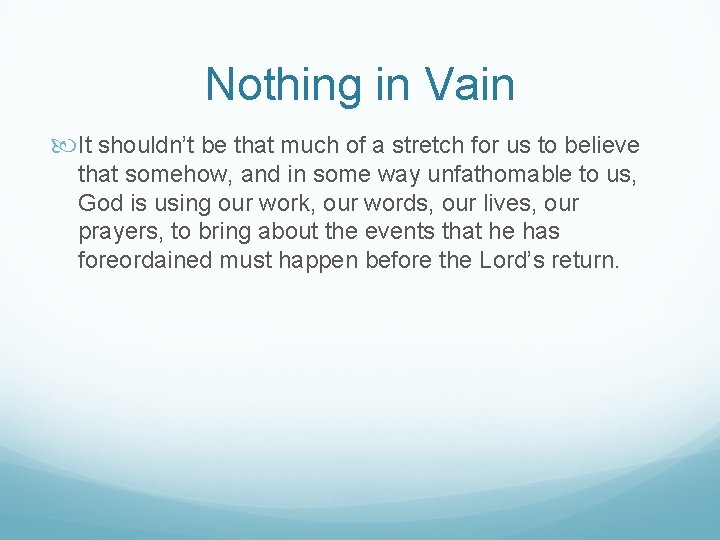 Nothing in Vain

It shouldn’t be that much of a stretch for us to believe that somehow, and in some way unfathomable to us, God is using our work, our words, our lives, our prayers, to bring about the events that he has foreordained must happen before the Lord’s return.